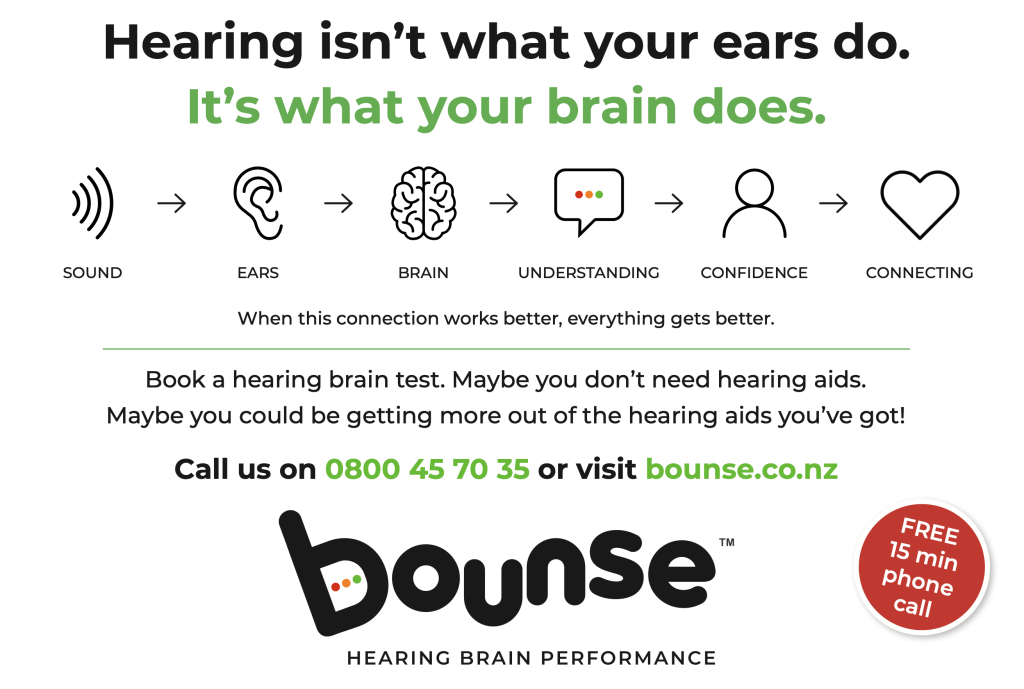 Hearing isn't what your ears do.
It's what your brain does.

SOUND → EARS → BRAIN → UNDERSTANDING → CONFIDENCE → CONNECTING

When this connection works better, everything gets better.

Book a hearing brain test. Maybe you don't need hearing aids. Maybe you could be getting more out of the hearing aids you've got!

Call us on 0800 45 70 35 or visit bounse.co.nz

bounse™

HEARING BRAIN PERFORMANCE

FREE 15 min phone call